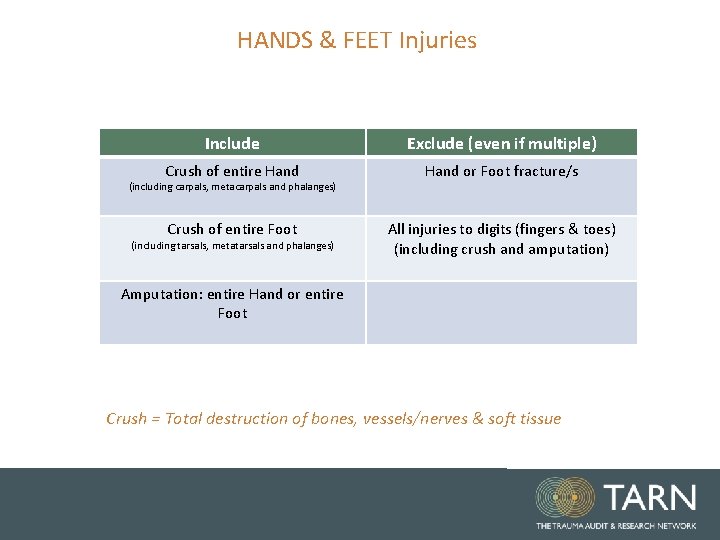 HANDS & FEET Injuries

| Include | Exclude (even if multiple) |
|---|---|
| Crush of entire Hand (including carpals, metacarpals and phalanges) | Hand or Foot fracture/s |
| Crush of entire Foot (including tarsals, metatarsals and phalanges) | All injuries to digits (fingers & toes) (including crush and amputation) |
| Amputation: entire Hand or entire Foot | |

Crush = Total destruction of bones, vessels/nerves & soft tissue

TARN
THE TRAUMA AUDIT & RESEARCH NETWORK